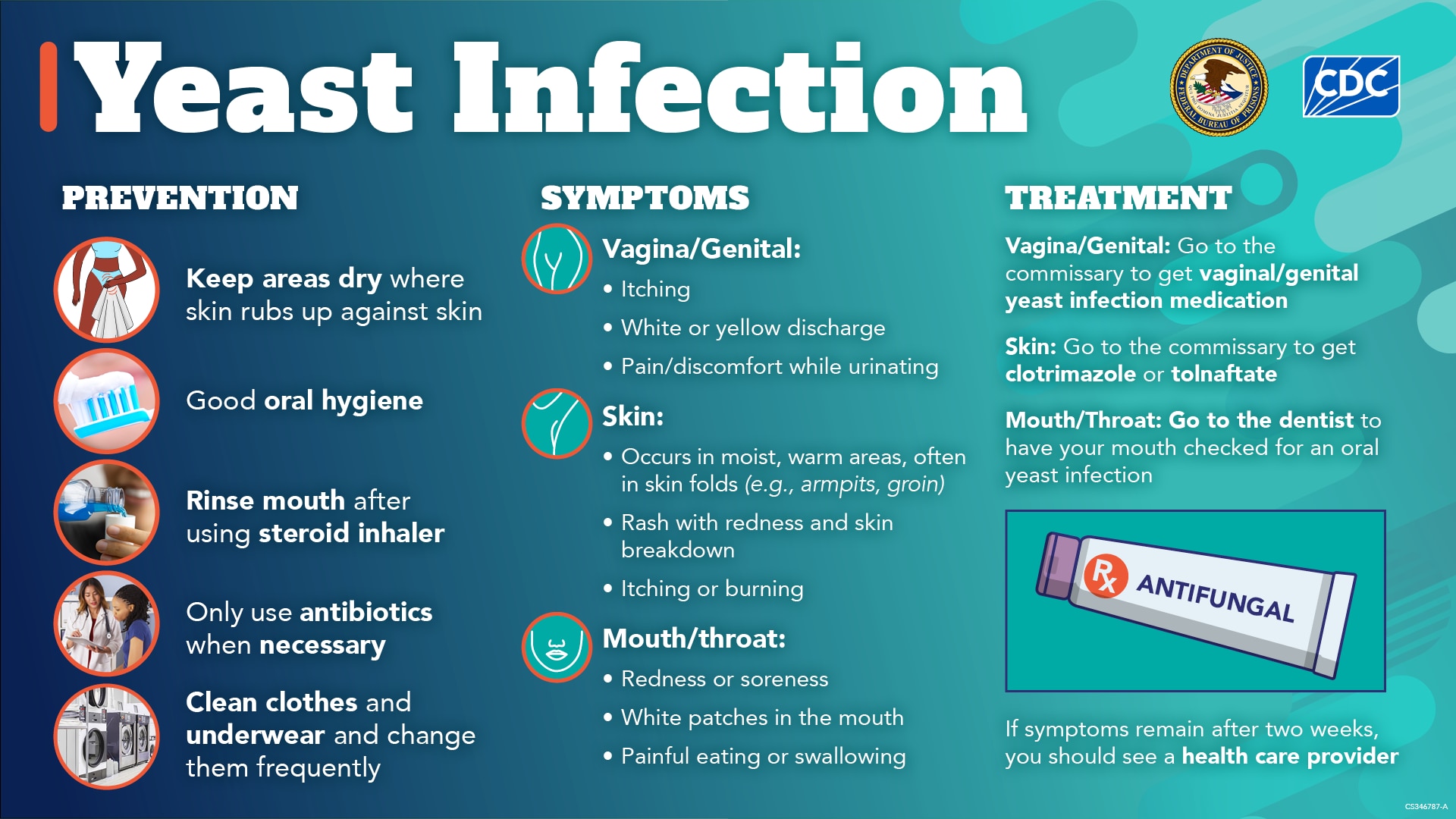 Yeast Infection

DEPARTMENT OF JUSTICE FEDERAL BUREAU OF PRISONS

CDC

PREVENTION

Keep areas dry where skin rubs up against skin

Good oral hygiene

Rinse mouth after using steroid inhaler

Only use antibiotics when necessary

Clean clothes and underwear and change them frequently

SYMPTOMS

Vagina/Genital:
• Itching
• White or yellow discharge
• Pain/discomfort while urinating

Skin:
• Occurs in moist, warm areas, often in skin folds (e.g., armpits, groin)
• Rash with redness and skin breakdown
• Itching or burning

Mouth/throat:
• Redness or soreness
• White patches in the mouth
• Painful eating or swallowing

TREATMENT

Vagina/Genital: Go to the commissary to get vaginal/genital yeast infection medication

Skin: Go to the commissary to get clotrimazole or tolnaftate

Mouth/Throat: Go to the dentist to have your mouth checked for an oral yeast infection

Rx ANTIFUNGAL

If symptoms remain after two weeks, you should see a health care provider

CS346787-A